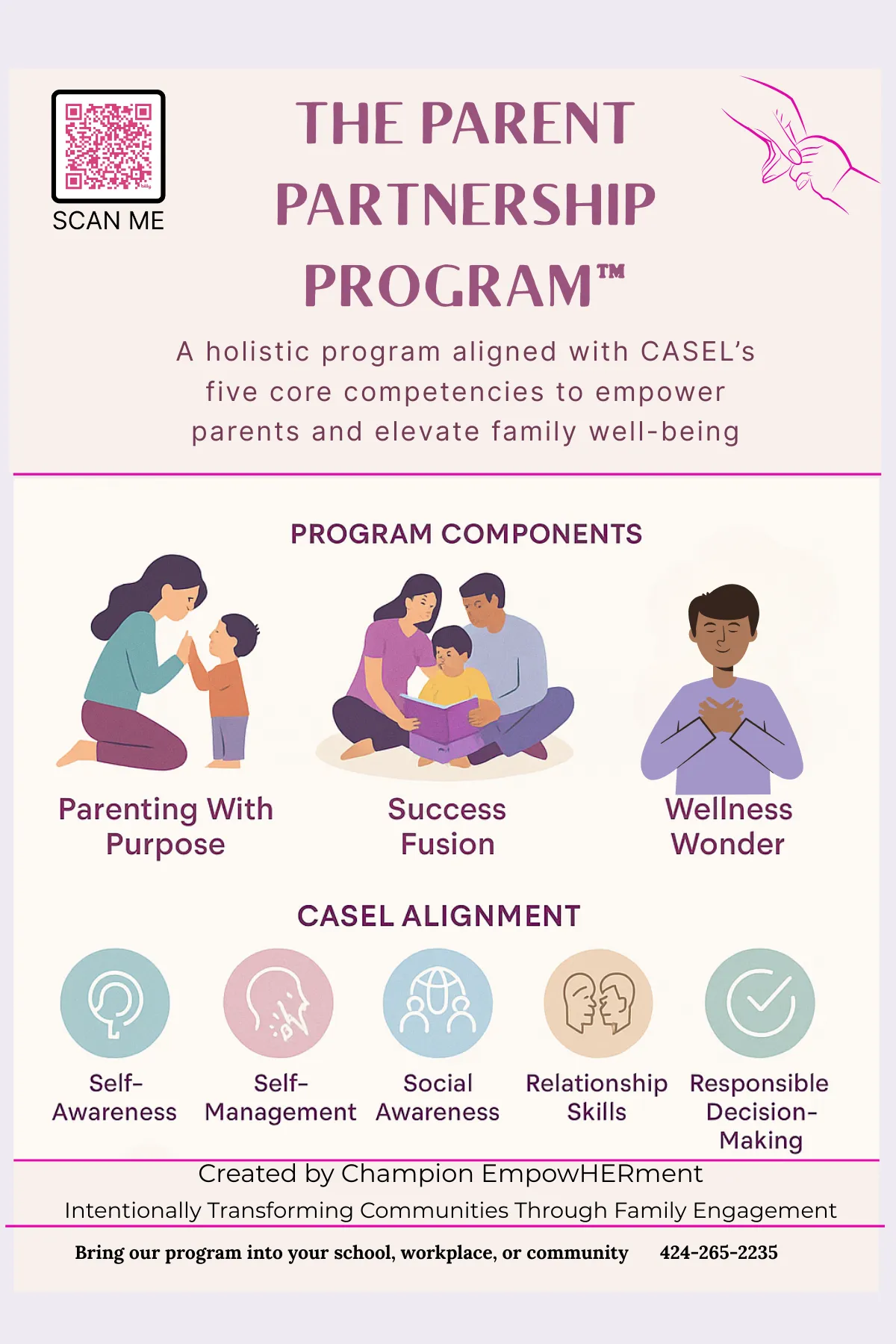 SCAN ME

THE PARENT PARTNERSHIP PROGRAM™

A holistic program aligned with CASEL's five core competencies to empower parents and elevate family well-being

PROGRAM COMPONENTS

Parenting With Purpose

Success Fusion

Wellness Wonder

CASEL ALIGNMENT

Self-Awareness

Self-Management

Social Awareness

Relationship Skills

Responsible Decision-Making

Created by Champion EmpowHERment

Intentionally Transforming Communities Through Family Engagement

Bring our program into your school, workplace, or community 424-265-2235